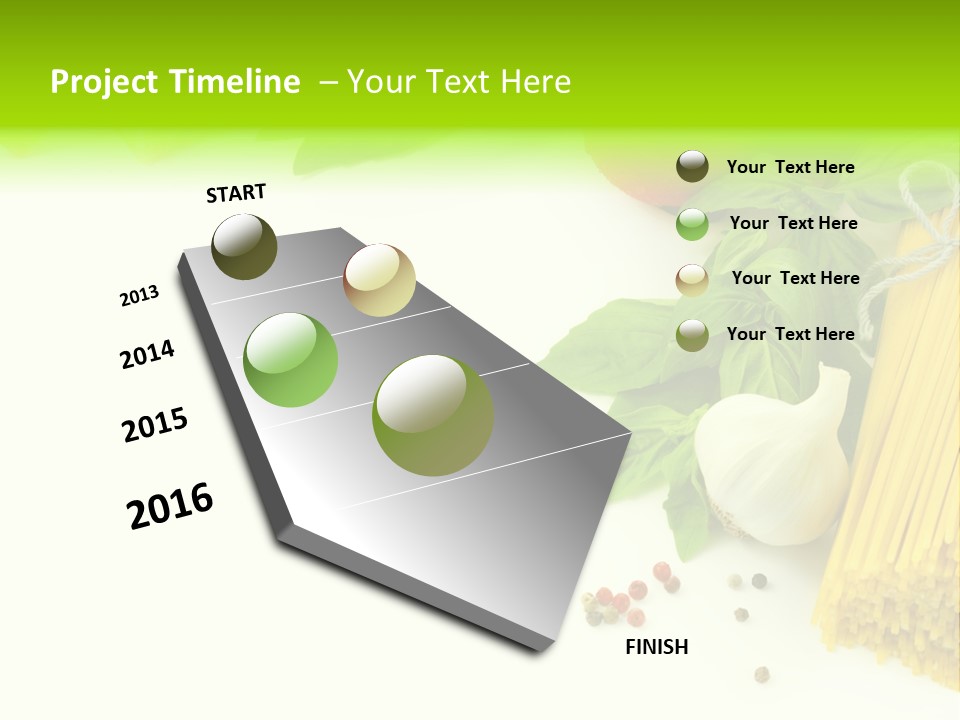 Project Timeline – Your Text Here

START

2013

2014

2015

2016

FINISH

Your Text Here

Your Text Here

Your Text Here

Your Text Here